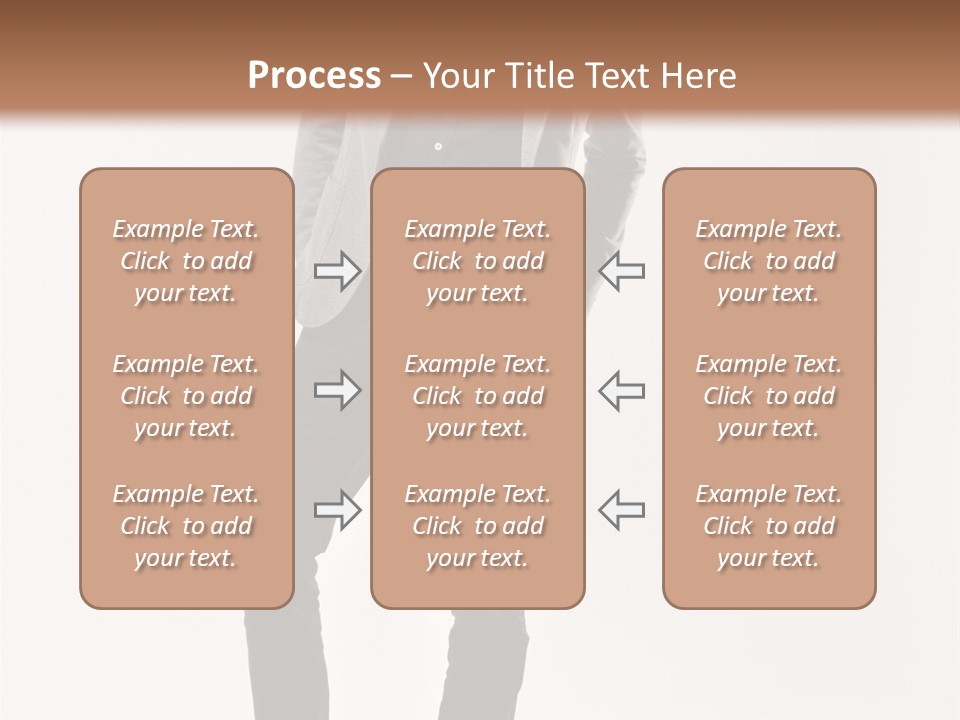 Process – Your Title Text Here

Example Text. Click to add your text.

Example Text. Click to add your text.

Example Text. Click to add your text.

Example Text. Click to add your text.

Example Text. Click to add your text.

Example Text. Click to add your text.

Example Text. Click to add your text.

Example Text. Click to add your text.

Example Text. Click to add your text.